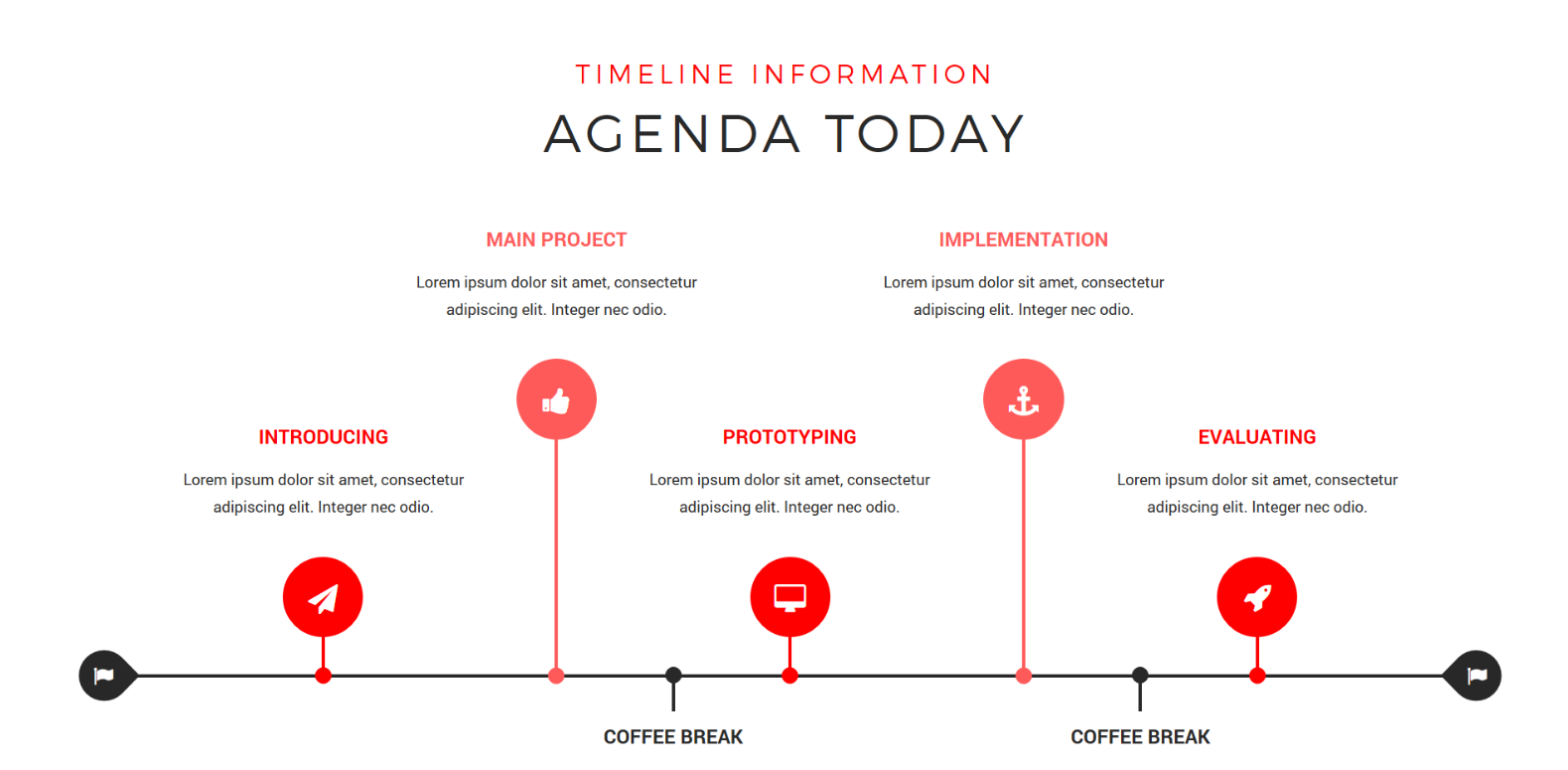 TIMELINE INFORMATION

AGENDA TODAY

MAIN PROJECT

Lorem ipsum dolor sit amet, consectetur adipiscing elit. Integer nec odio.

IMPLEMENTATION

Lorem ipsum dolor sit amet, consectetur adipiscing elit. Integer nec odio.

INTRODUCING

Lorem ipsum dolor sit amet, consectetur adipiscing elit. Integer nec odio.

PROTOTYPING

Lorem ipsum dolor sit amet, consectetur adipiscing elit. Integer nec odio.

EVALUATING

Lorem ipsum dolor sit amet, consectetur adipiscing elit. Integer nec odio.

COFFEE BREAK

COFFEE BREAK